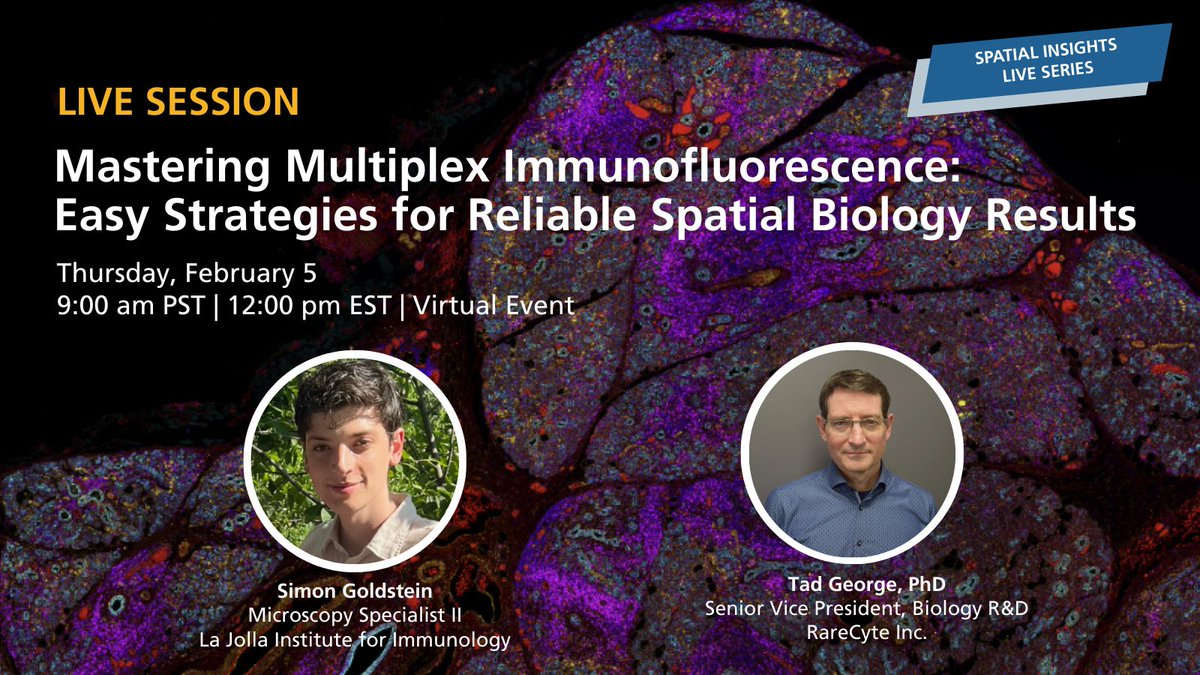 SPATIAL INSIGHTS
LIVE SERIES

LIVE SESSION

Mastering Multiplex Immunofluorescence: Easy Strategies for Reliable Spatial Biology Results

Thursday, February 5
9:00 am PST | 12:00 pm EST | Virtual Event

Simon Goldstein
Microscopy Specialist II
La Jolla Institute for Immunology

Tad George, PhD
Senior Vice President, Biology R&D
RareCyte Inc.